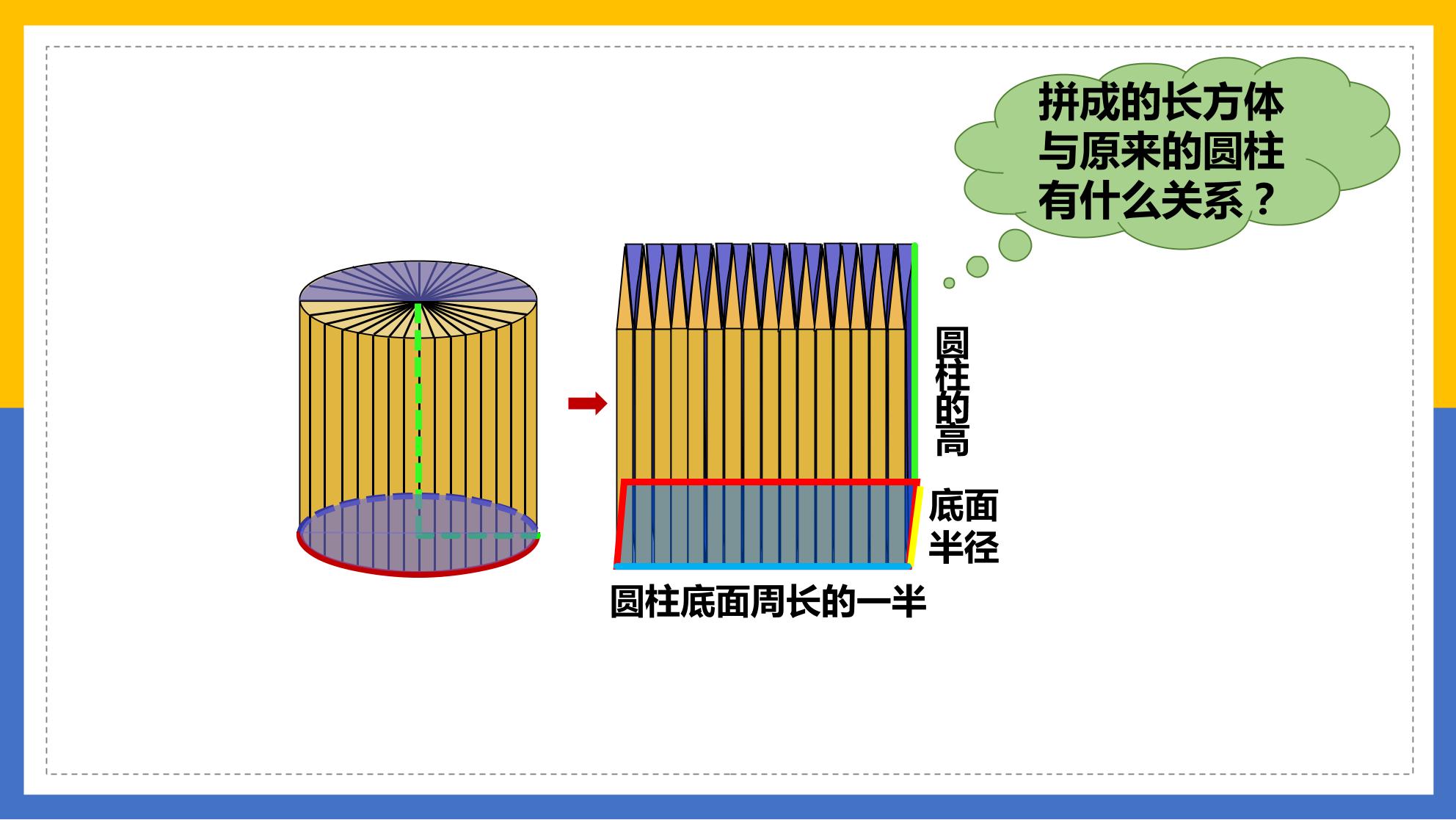 拼成的长方体与原来的圆柱有什么关系？

圆柱的高

底面半径

圆柱底面周长的一半